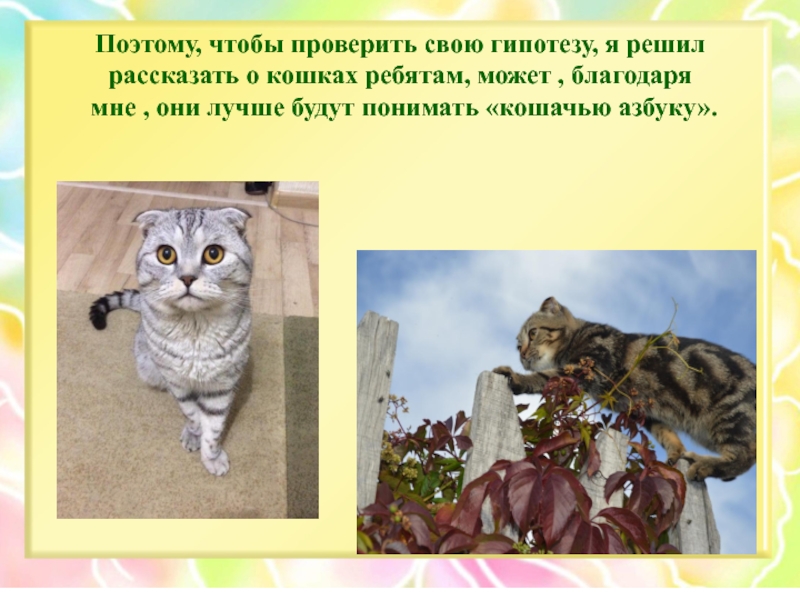 Поэтому, чтобы проверить свою гипотезу, я решил рассказать о кошках ребятам, может , благодаря мне , они лучше будут понимать «кошачью азбуку».